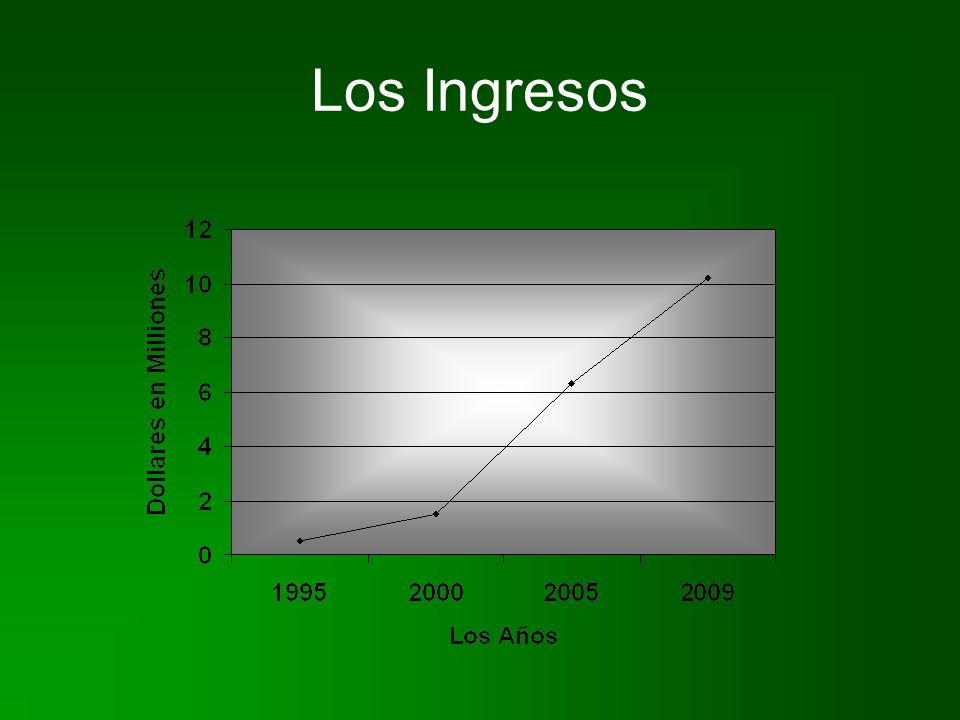 Los Ingresos

Dollares en Milliones

12
10
8
6
4
2
0

1995
2000
2005
2009

Los Años